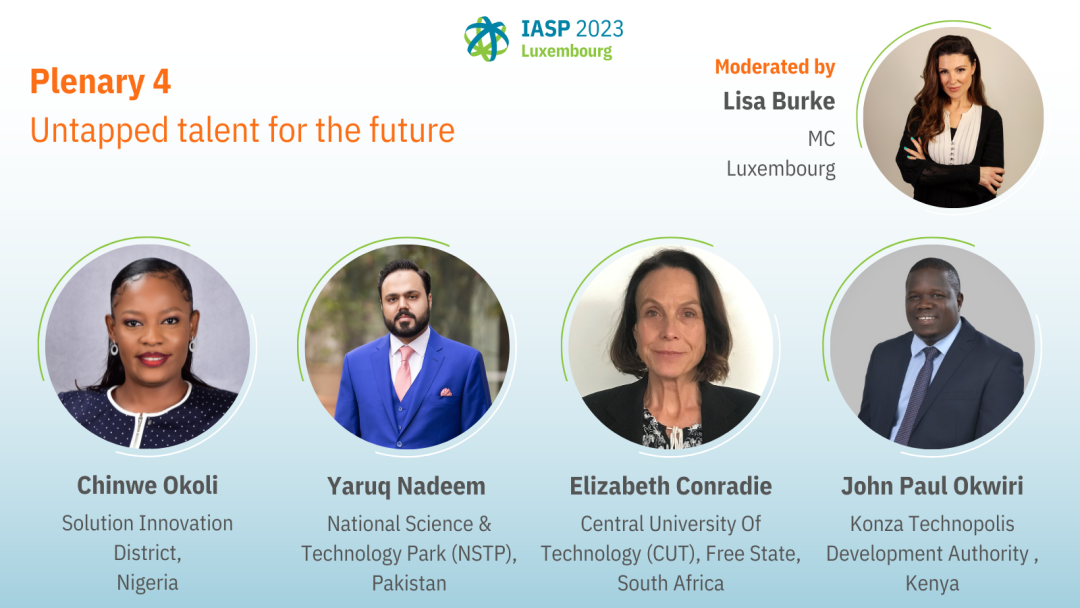 IASP 2023
Luxembourg

Plenary 4
Untapped talent for the future

Moderated by
Lisa Burke
MC
Luxembourg

Chinwe Okoli
Solution Innovation District,
Nigeria

Yaruq Nadeem
National Science & Technology Park (NSTP),
Pakistan

Elizabeth Conradie
Central University Of Technology (CUT), Free State,
South Africa

John Paul Okwiri
Konza Technopolis Development Authority ,
Kenya